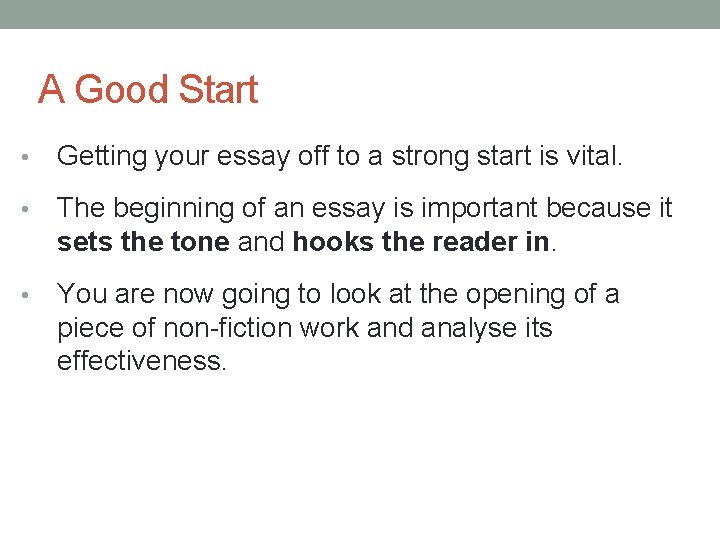 A Good Start

• Getting your essay off to a strong start is vital.

• The beginning of an essay is important because it sets the tone and hooks the reader in.

• You are now going to look at the opening of a piece of non-fiction work and analyse its effectiveness.